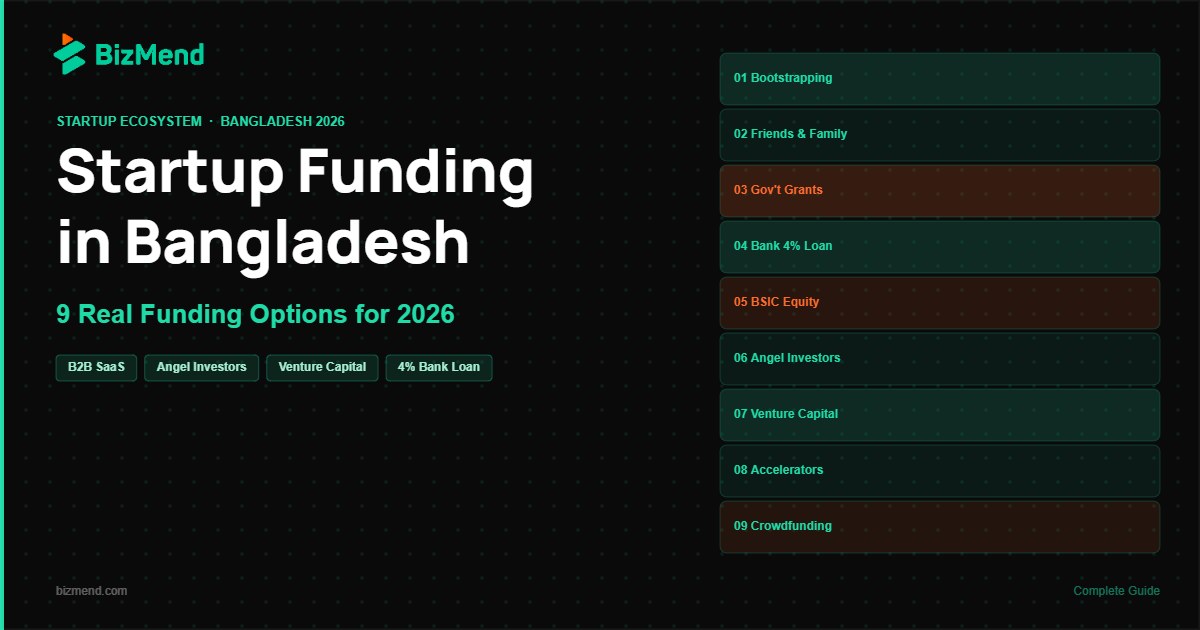 BizMend

STARTUP ECOSYSTEM · BANGLADESH 2026

Startup Funding in Bangladesh

9 Real Funding Options for 2026

B2B SaaS
Angel Investors
Venture Capital
4% Bank Loan

01 Bootstrapping
02 Friends & Family
03 Gov't Grants
04 Bank 4% Loan
05 BSIC Equity
06 Angel Investors
07 Venture Capital
08 Accelerators
09 Crowdfunding

bizmend.com

Complete Guide